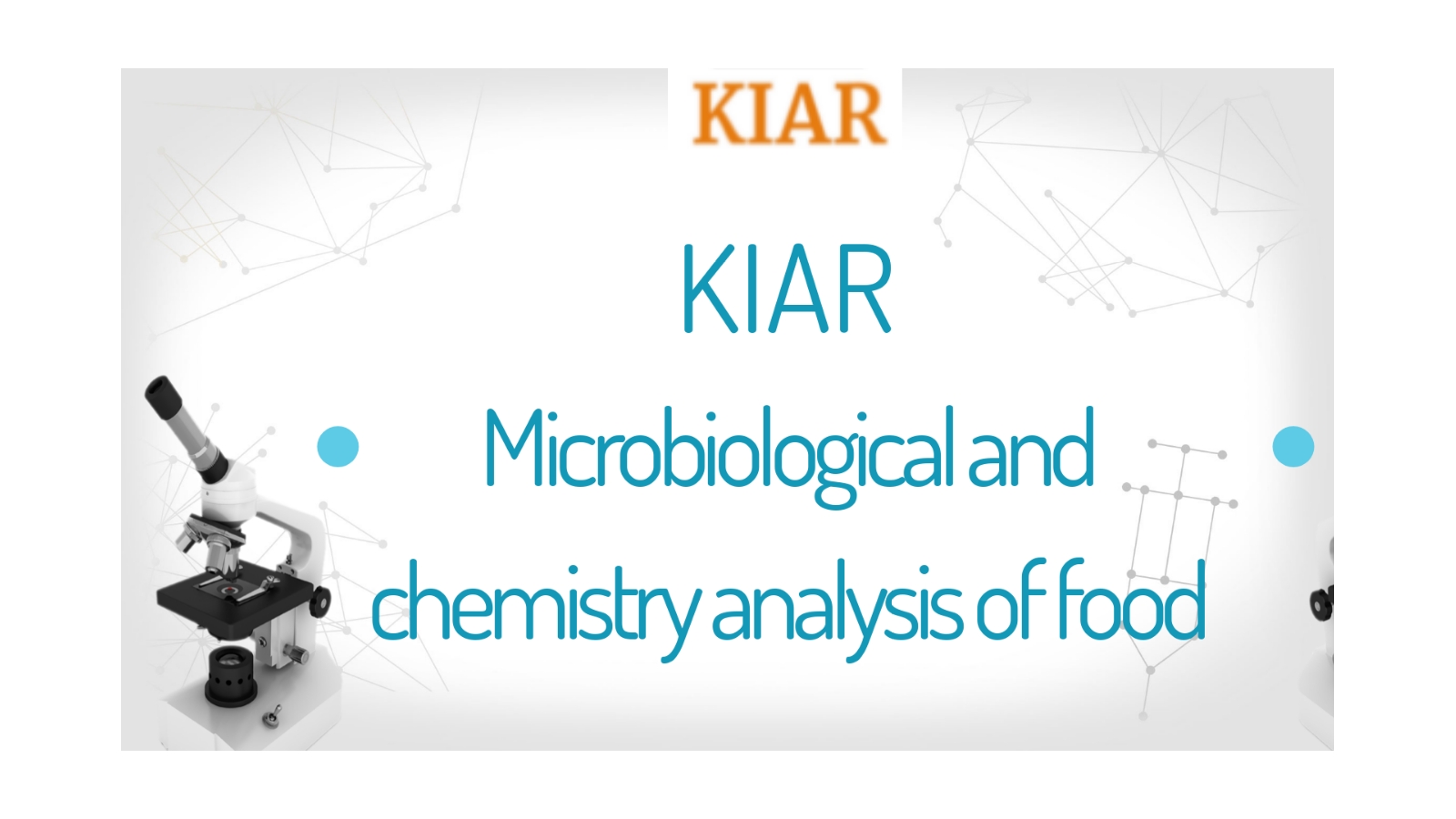 KIAR

KIAR

Microbiological and chemistry analysis of food